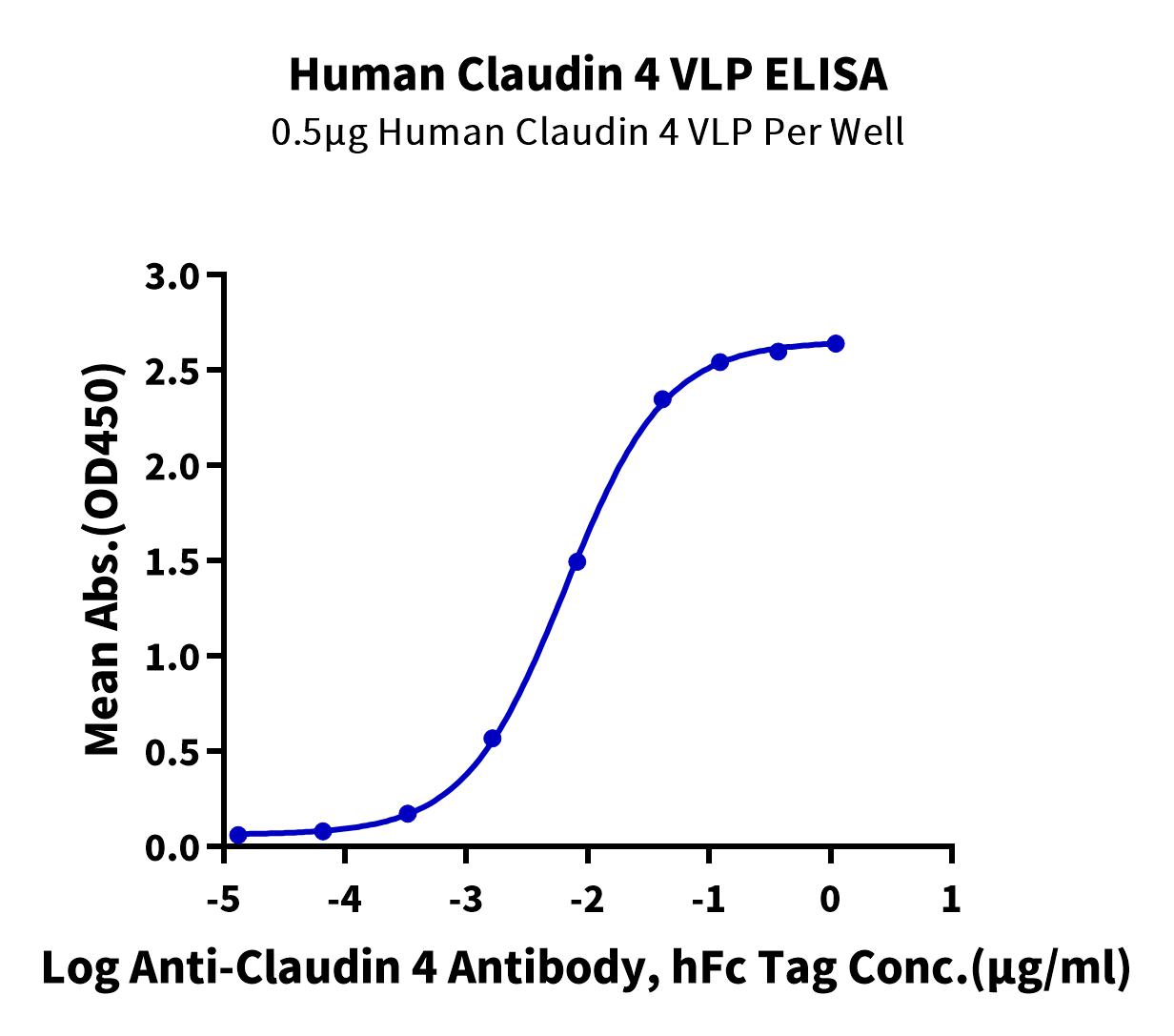 Human Claudin 4 VLP ELISA
0.5μg Human Claudin 4 VLP Per Well

Mean Abs.(OD450)

3.0
2.5
2.0
1.5
1.0
0.5
0.0

-5
-4
-3
-2
-1
0
1

Log Anti-Claudin 4 Antibody, hFc Tag Conc.(μg/ml)